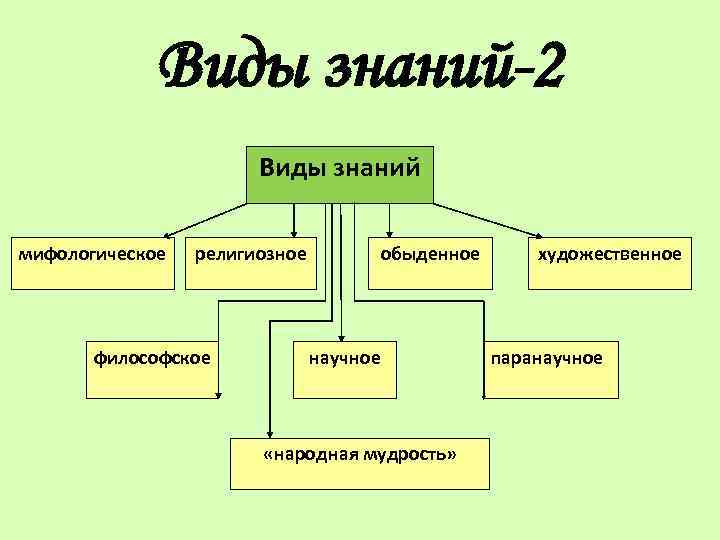 Виды знаний-2

Виды знаний

мифологическое

религиозное

обыденное

художественное

философское

научное

паранаучное

«народная мудрость»